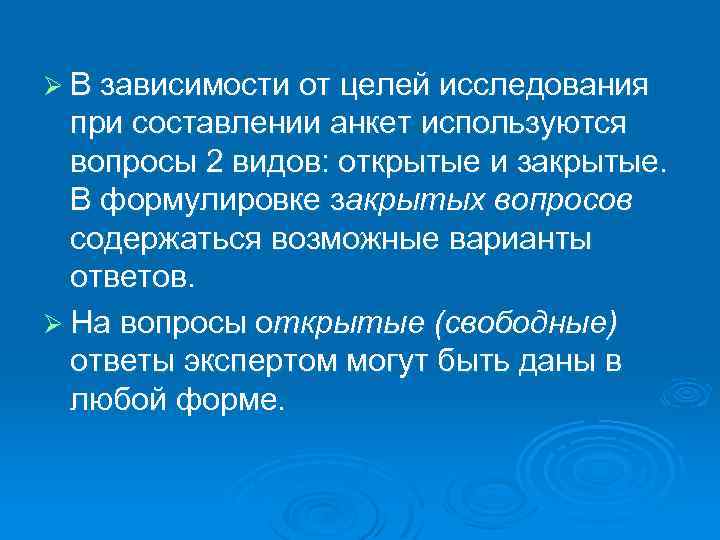 ➢ В зависимости от целей исследования при составлении анкет используются вопросы 2 видов: открытые и закрытые. В формулировке закрытых вопросов содержаться возможные варианты ответов.

➢ На вопросы открытые (свободные) ответы экспертом могут быть даны в любой форме.